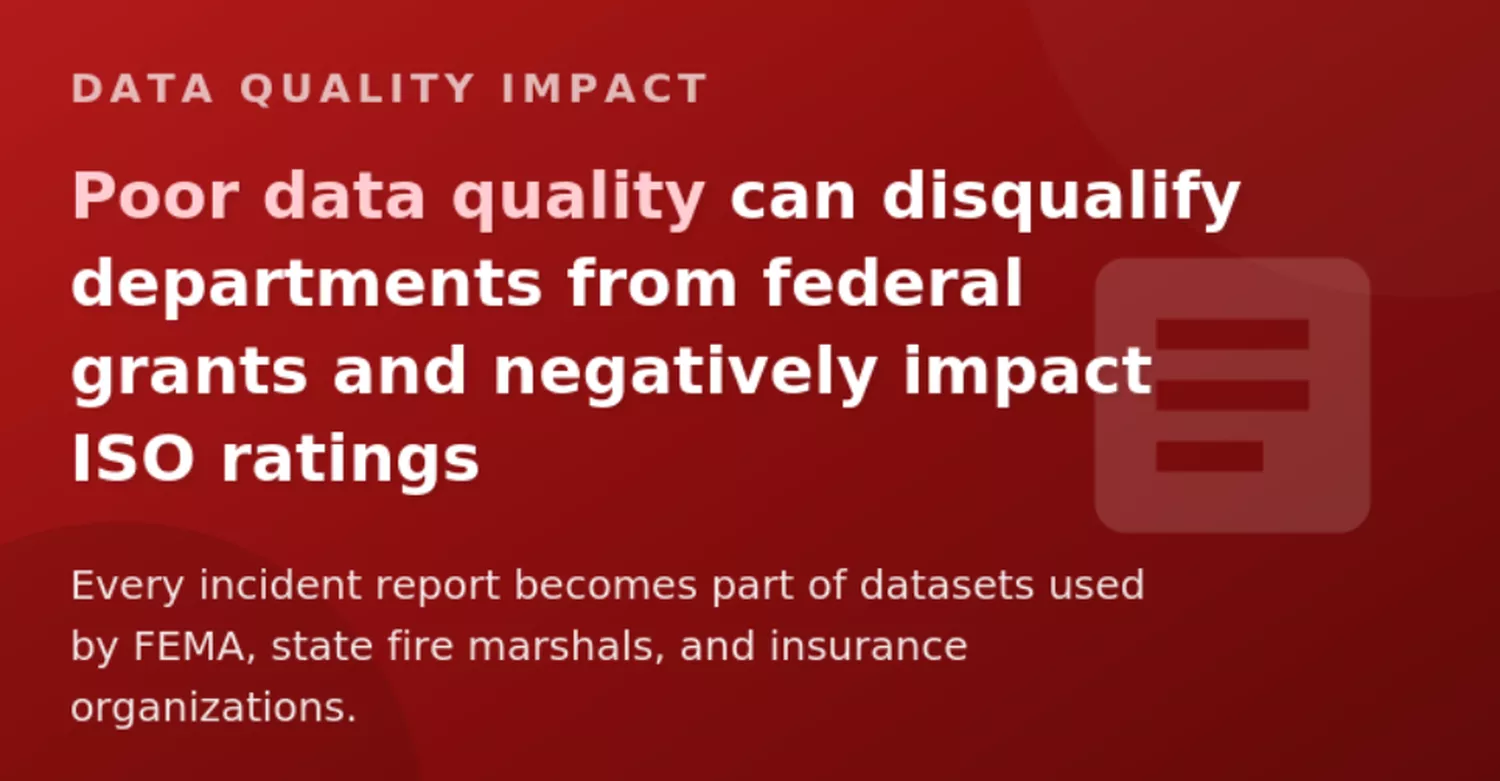 DATA QUALITY IMPACT

Poor data quality can disqualify departments from federal grants and negatively impact ISO ratings

Every incident report becomes part of datasets used by FEMA, state fire marshals, and insurance organizations.